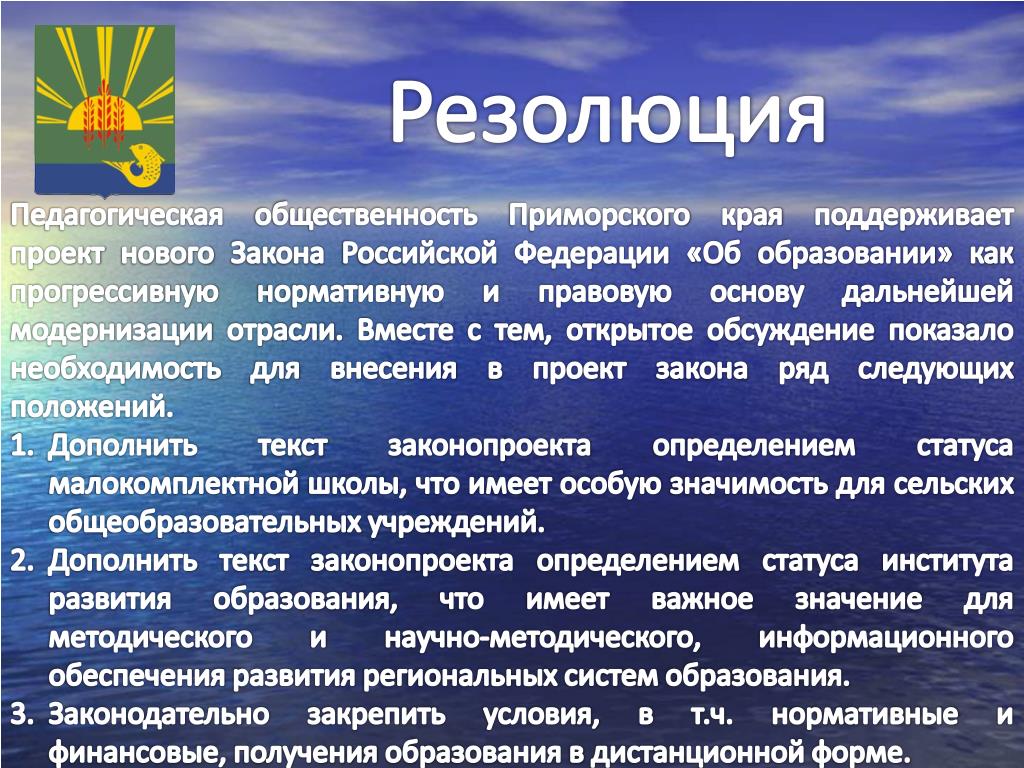 Резолюция

Педагогическая общественность Приморского края поддерживает проект нового Закона Российской Федерации «Об образовании» как прогрессивную нормативную и правовую основу дальнейшей модернизации отрасли. Вместе с тем, открытое обсуждение показало необходимость для внесения в проект закона ряд следующих положений.

1. Дополнить текст законопроекта определением статуса малокомплектной школы, что имеет особую значимость для сельских общеобразовательных учреждений.
2. Дополнить текст законопроекта определением статуса института развития образования, что имеет важное значение для методического и научно-методического, информационного обеспечения развития региональных систем образования.
3. Законодательно закрепить условия, в т.ч. нормативные и финансовые, получения образования в дистанционной форме.